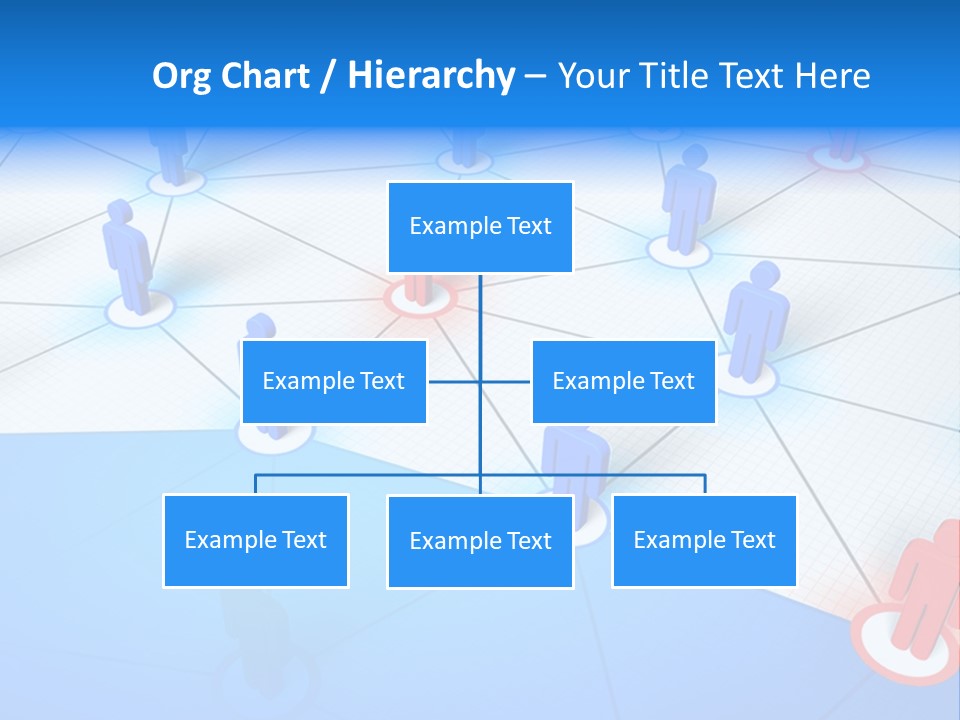 Org Chart / Hierarchy – Your Title Text Here

Example Text

Example Text

Example Text

Example Text

Example Text

Example Text